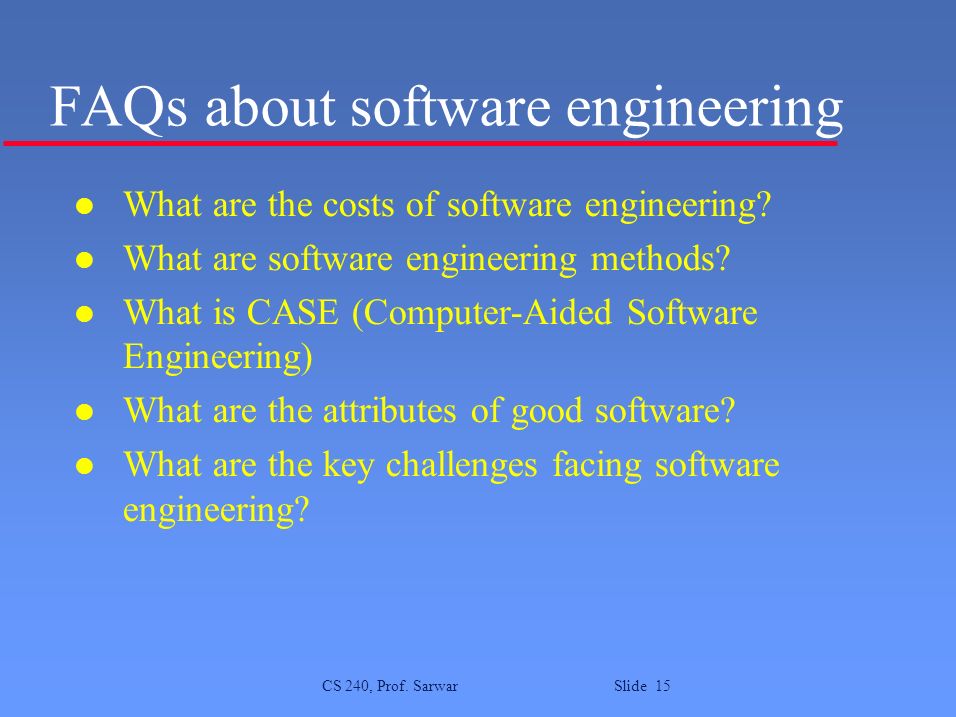 FAQs about software engineering

- What are the costs of software engineering?
- What are software engineering methods?
- What is CASE (Computer-Aided Software Engineering)
- What are the attributes of good software?
- What are the key challenges facing software engineering?

CS 240, Prof. Sarwar

Slide 15